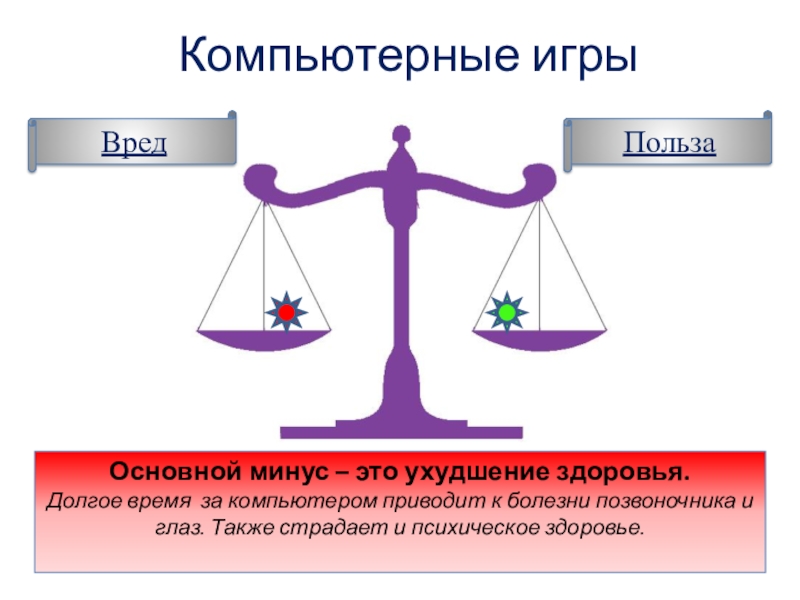 Компьютерные игры

Вред

Польза

Основной минус – это ухудшение здоровья.
Долгое время за компьютером приводит к болезни позвоночника и глаз. Также страдает и психическое здоровье.